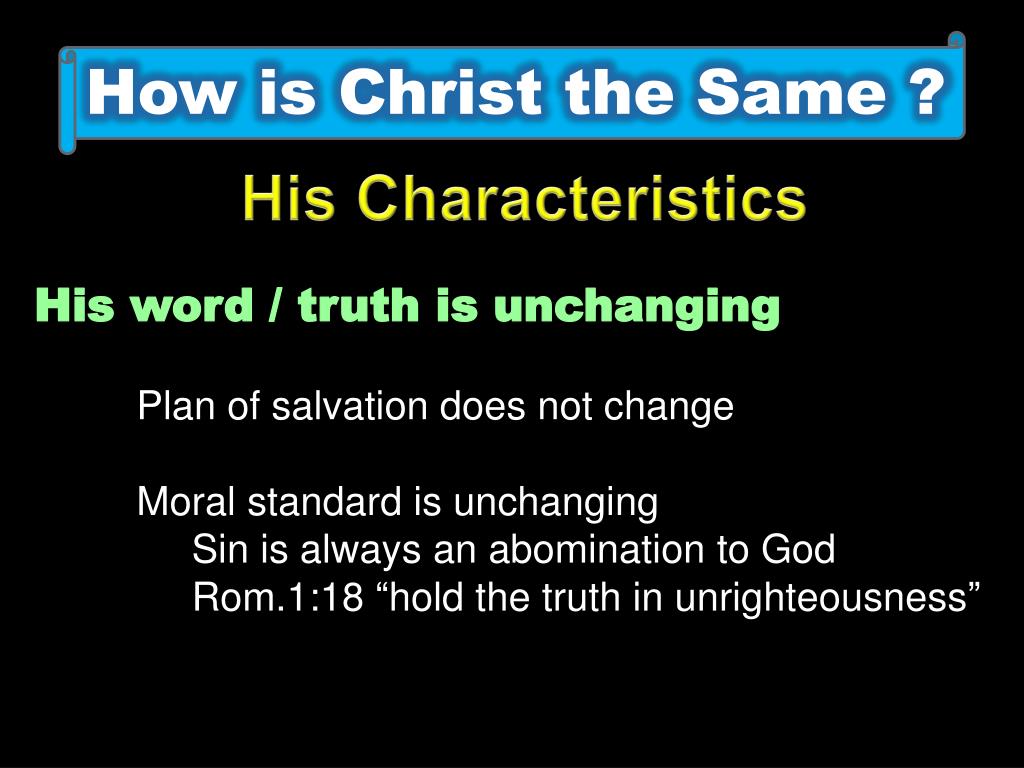 How is Christ the Same ?

His Characteristics

His word / truth is unchanging

Plan of salvation does not change

Moral standard is unchanging
Sin is always an abomination to God
Rom.1:18 “hold the truth in unrighteousness”